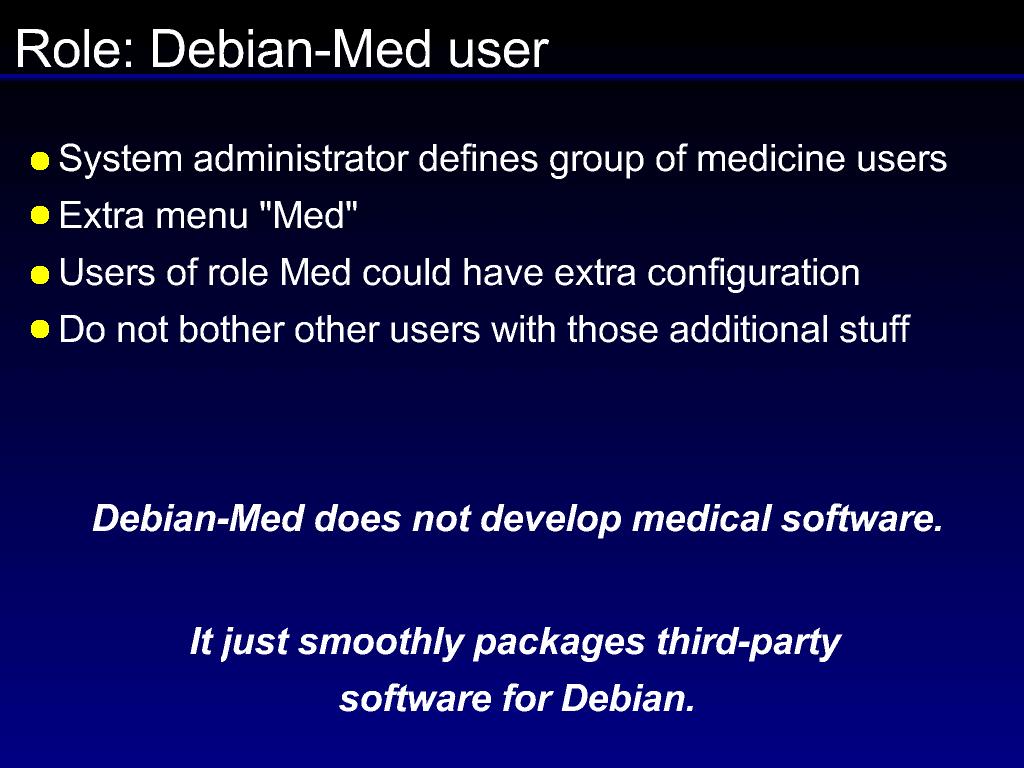 Role: Debian-Med user

- System administrator defines group of medicine users
- Extra menu "Med"
- Users of role Med could have extra configuration
- Do not bother other users with those additional stuff

Debian-Med does not develop medical software.

It just smoothly packages third-party software for Debian.